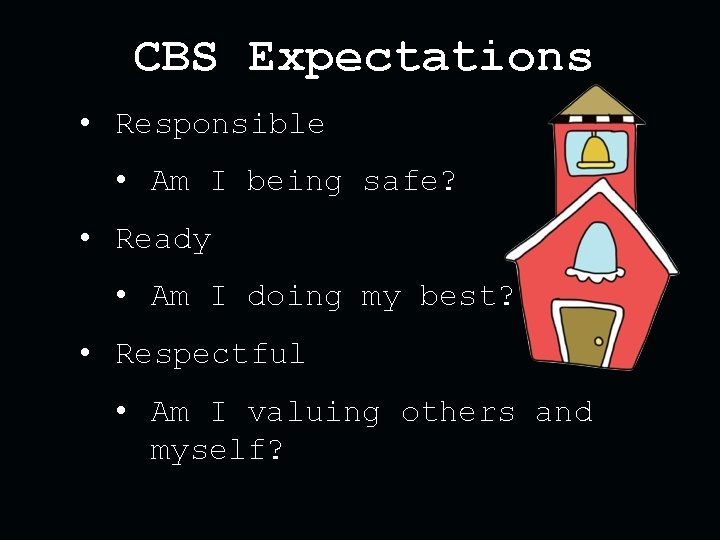 CBS Expectations

• Responsible
  • Am I being safe?
• Ready
  • Am I doing my best?
• Respectful
  • Am I valuing others and myself?